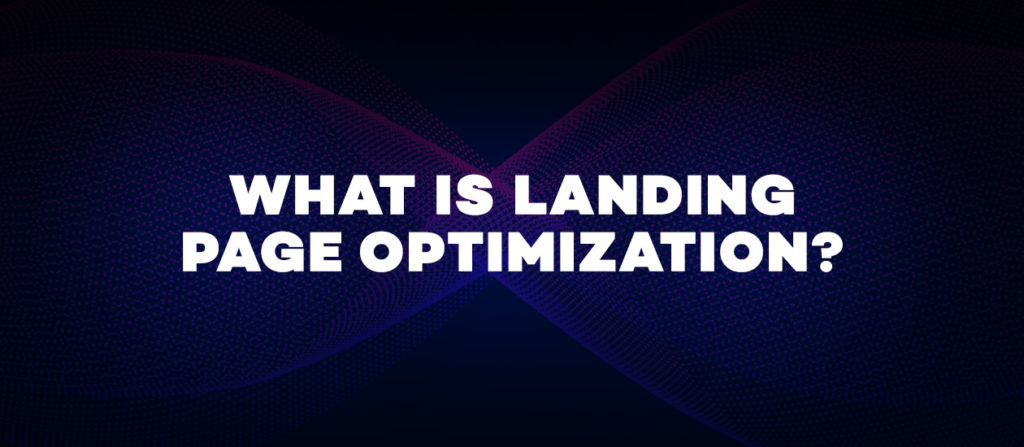 WHAT IS LANDING PAGE OPTIMIZATION?